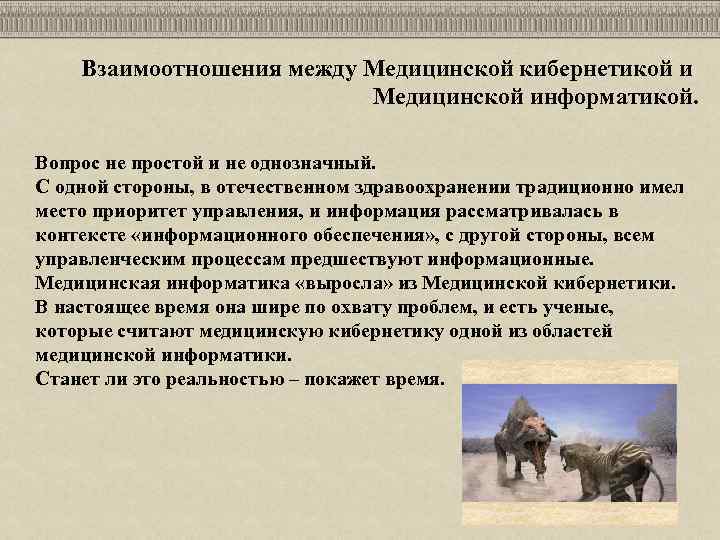 Взаимоотношения между Медицинской кибернетикой и Медицинской информатикой.

Вопрос не простой и не однозначный.
С одной стороны, в отечественном здравоохранении традиционно имел место приоритет управления, и информация рассматривалась в контексте «информационного обеспечения», с другой стороны, всем управленческим процессам предшествуют информационные.
Медицинская информатика «выросла» из Медицинской кибернетики.
В настоящее время она шире по охвату проблем, и есть ученые, которые считают медицинскую кибернетику одной из областей медицинской информатики.
Станет ли это реальностью – покажет время.